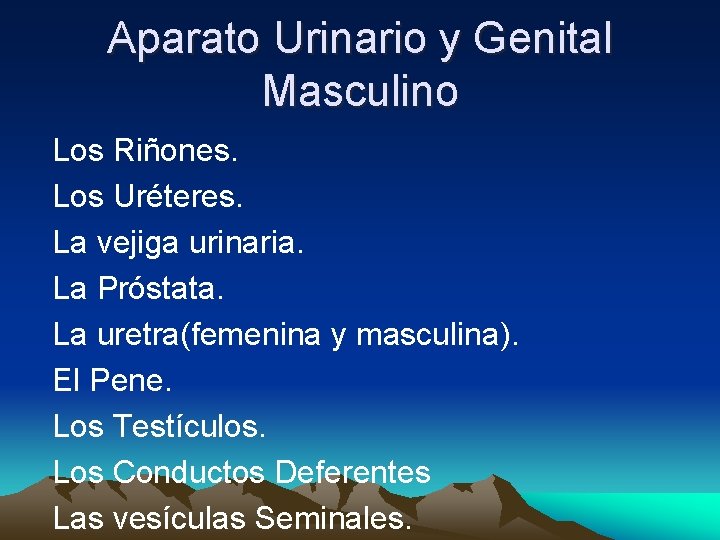 Aparato Urinario y Genital Masculino

Los Riñones.
Los Uréteres.
La vejiga urinaria.
La Próstata.
La uretra(femenina y masculina).
El Pene.
Los Testículos.
Los Conductos Deferentes
Las vesículas Seminales.